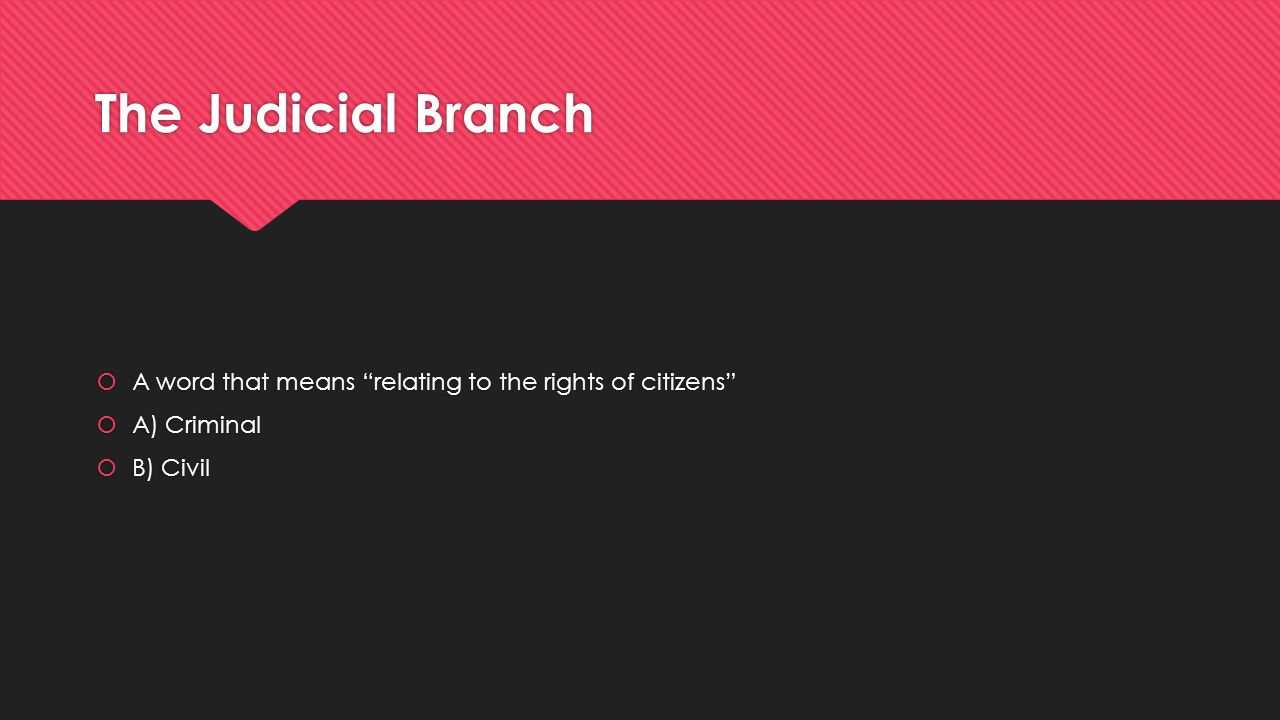 The Judicial Branch

A word that means “relating to the rights of citizens”

A) Criminal

B) Civil